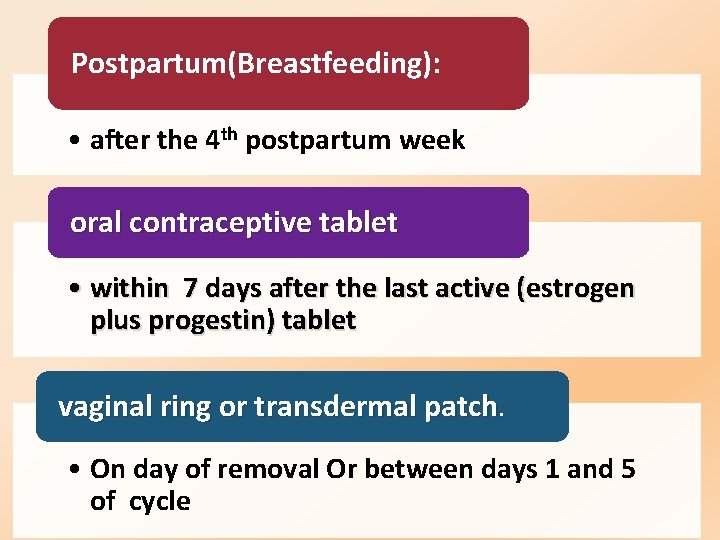 Postpartum(Breastfeeding):

• after the 4$^{th}$ postpartum week

oral contraceptive tablet

• within 7 days after the last active (estrogen plus progestin) tablet

vaginal ring or transdermal patch.

• On day of removal Or between days 1 and 5 of cycle